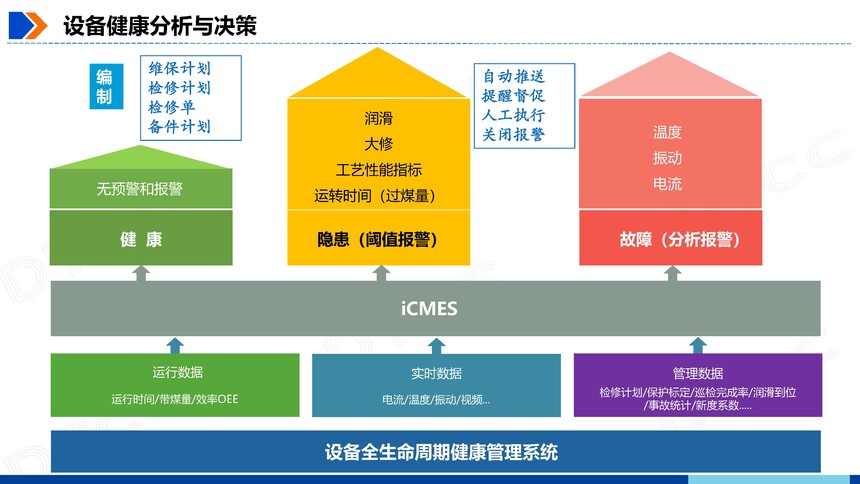 设备健康分析与决策

编制

维保计划
检修计划
检修单
备件计划

无预警和报警

健 康

润滑
大修
工艺性能指标
运转时间（过煤量）

隐患（阈值报警）

自动推送
提醒督促
人工执行
关闭报警

温度
振动
电流

故障（分析报警）

iCMES

运行数据
运行时间/带煤量/效率OEE

实时数据
电流/温度/振动/视频...

管理数据
检修计划/保护标定/巡检完成率/润滑到位/事故统计/新度系数.....

设备全生命周期健康管理系统